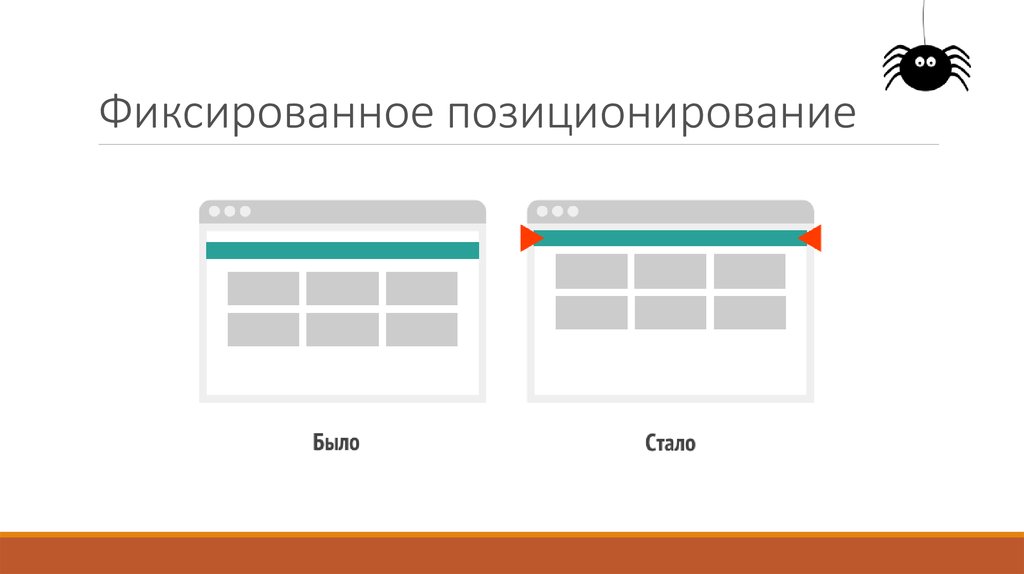 Фиксированное позиционирование

Было

Стало